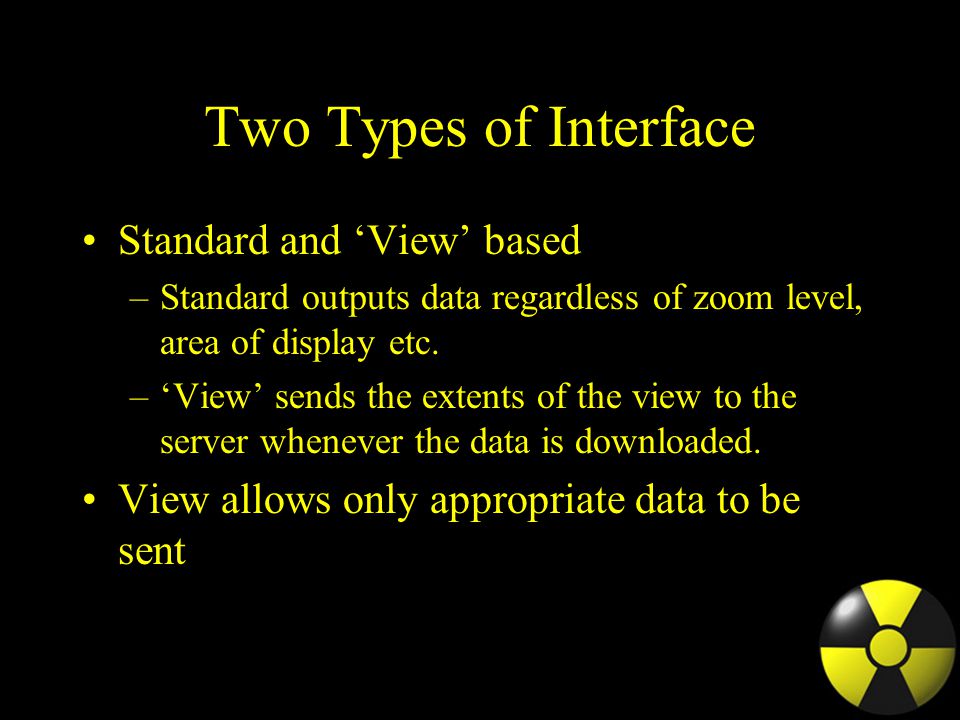 Two Types of Interface

• Standard and ‘View’ based
– Standard outputs data regardless of zoom level, area of display etc.
– ‘View’ sends the extents of the view to the server whenever the data is downloaded.
• View allows only appropriate data to be sent